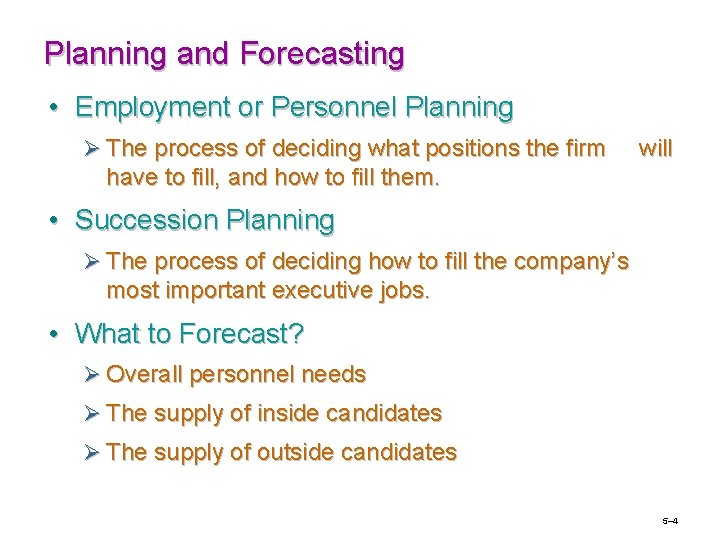 Planning and Forecasting

• Employment or Personnel Planning

➢ The process of deciding what positions the firm will have to fill, and how to fill them.

• Succession Planning

➢ The process of deciding how to fill the company's most important executive jobs.

• What to Forecast?

➢ Overall personnel needs

➢ The supply of inside candidates

➢ The supply of outside candidates

5–4